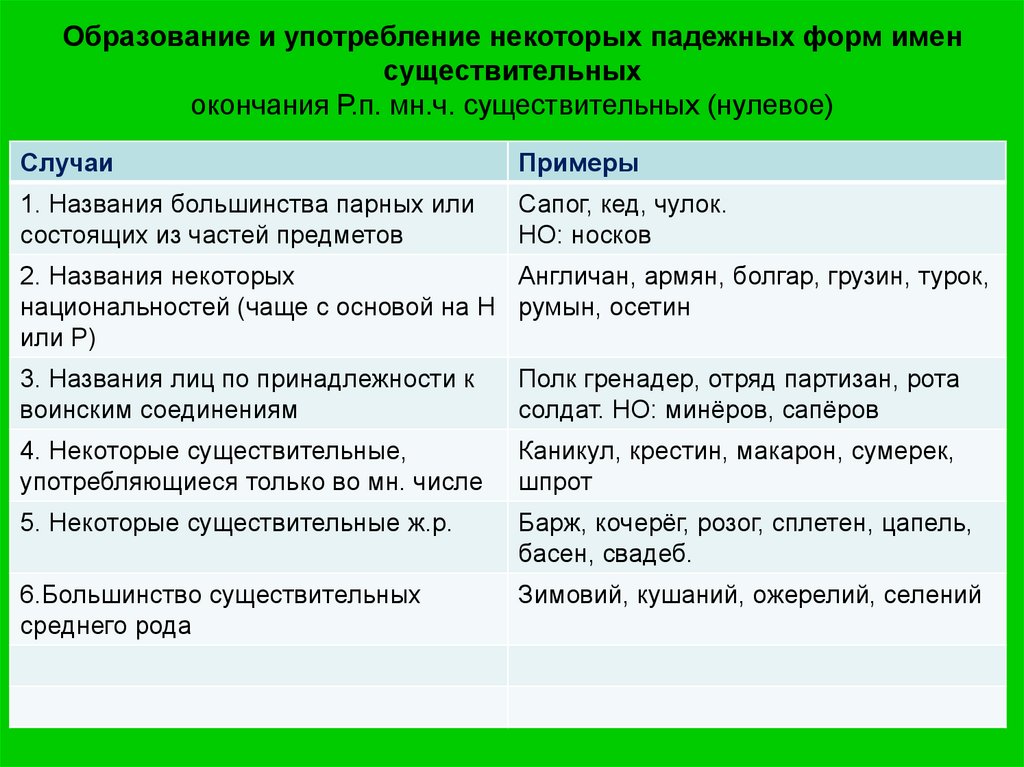 Образование и употребление некоторых падежных форм имен существительных
окончания Р.п. мн.ч. существительных (нулевое)

| Случаи | Примеры |
|---|---|
| 1. Названия большинства парных или состоящих из частей предметов | Сапог, кед, чулок. НО: носков |
| 2. Названия некоторых национальностей (чаще с основой на Н или Р) | Англичан, армян, болгар, грузин, турок, румын, осетин |
| 3. Названия лиц по принадлежности к воинским соединениям | Полк гренадер, отряд партизан, рота солдат. НО: минёров, сапёров |
| 4. Некоторые существительные, употребляющиеся только во мн. числе | Каникул, крестин, макарон, сумерек, шпрот |
| 5. Некоторые существительные ж.р. | Барж, кочерёг, розог, сплетен, цапель, басен, свадеб. |
| 6.Большинство существительных среднего рода | Зимовий, кушаний, ожерелий, селений |
| | |
| | |